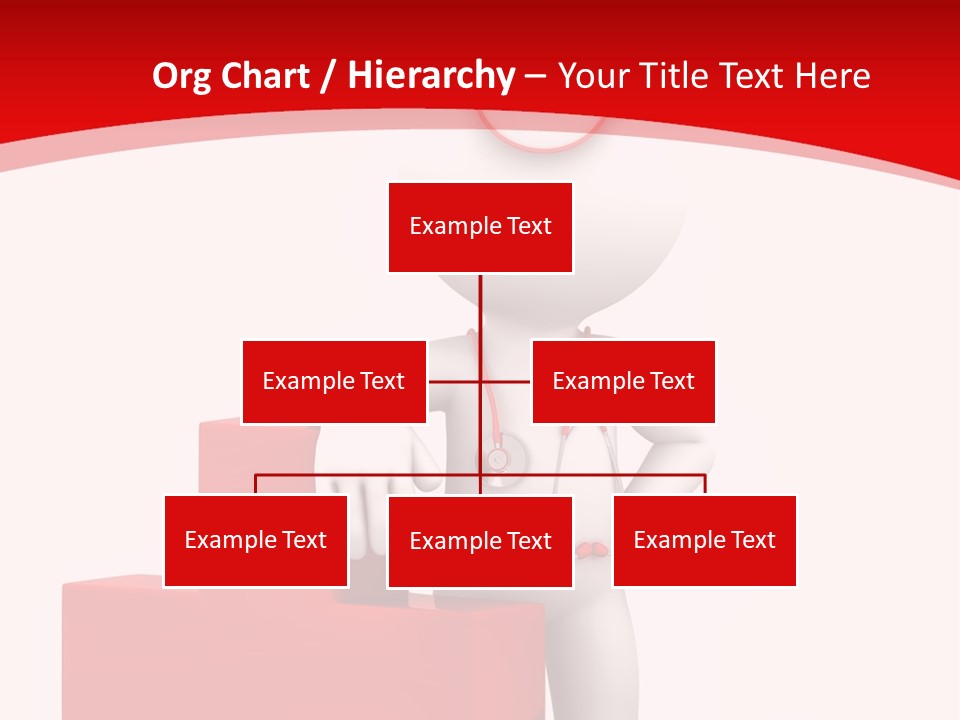 Org Chart / Hierarchy – Your Title Text Here

Example Text

Example Text

Example Text

Example Text

Example Text

Example Text